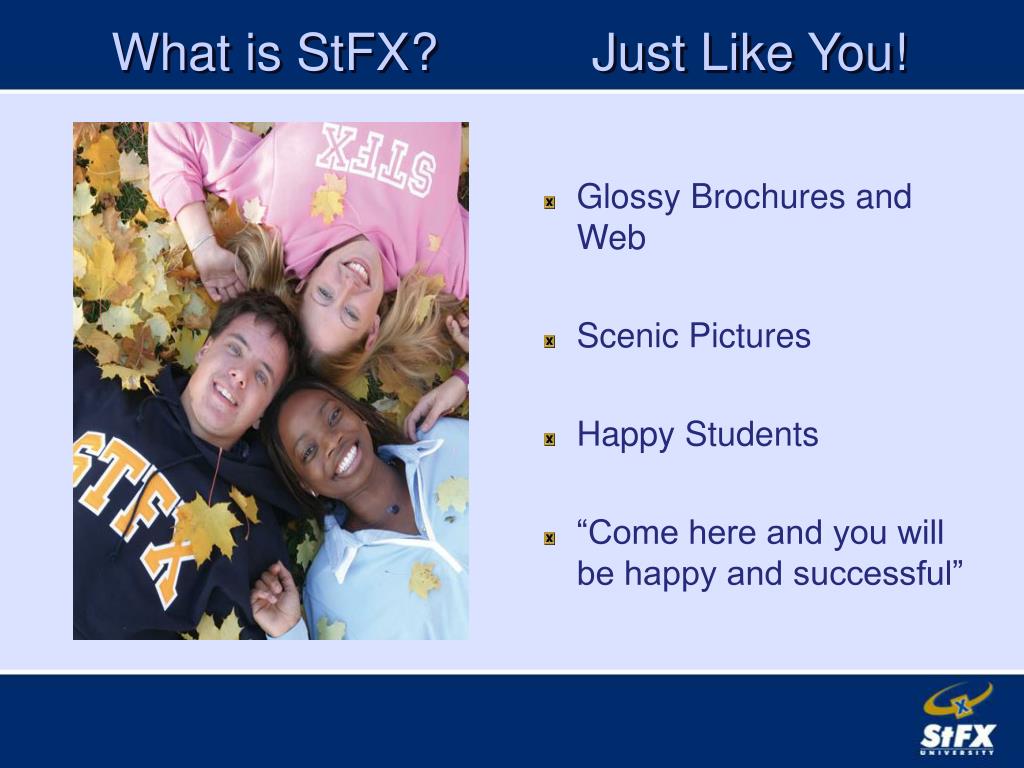 What is StFX? Just Like You!

STFX

STFX

Glossy Brochures and Web

Scenic Pictures

Happy Students

“Come here and you will be happy and successful”

StFX UNIVERSITY